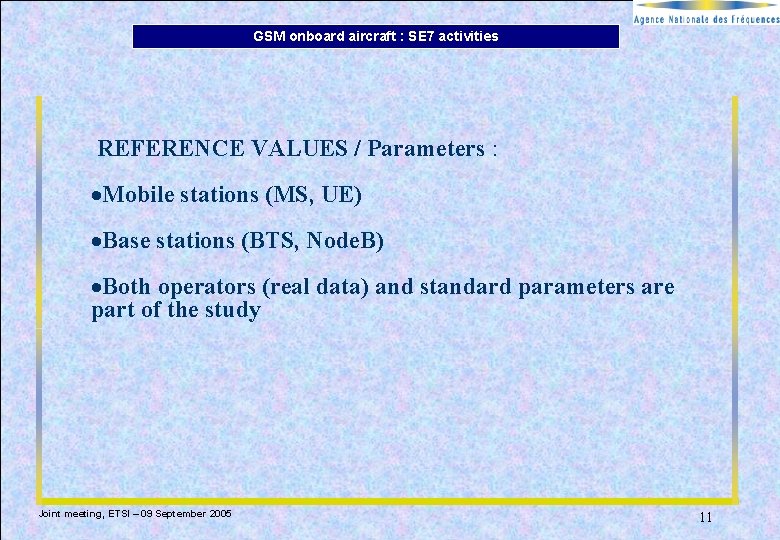 Agence Nationale des Fréquences

GSM onboard aircraft : SE7 activities

REFERENCE VALUES / Parameters :

•Mobile stations (MS, UE)

•Base stations (BTS, NodeB)

•Both operators (real data) and standard parameters are part of the study

Joint meeting, ETSI – 09 September 2005

11